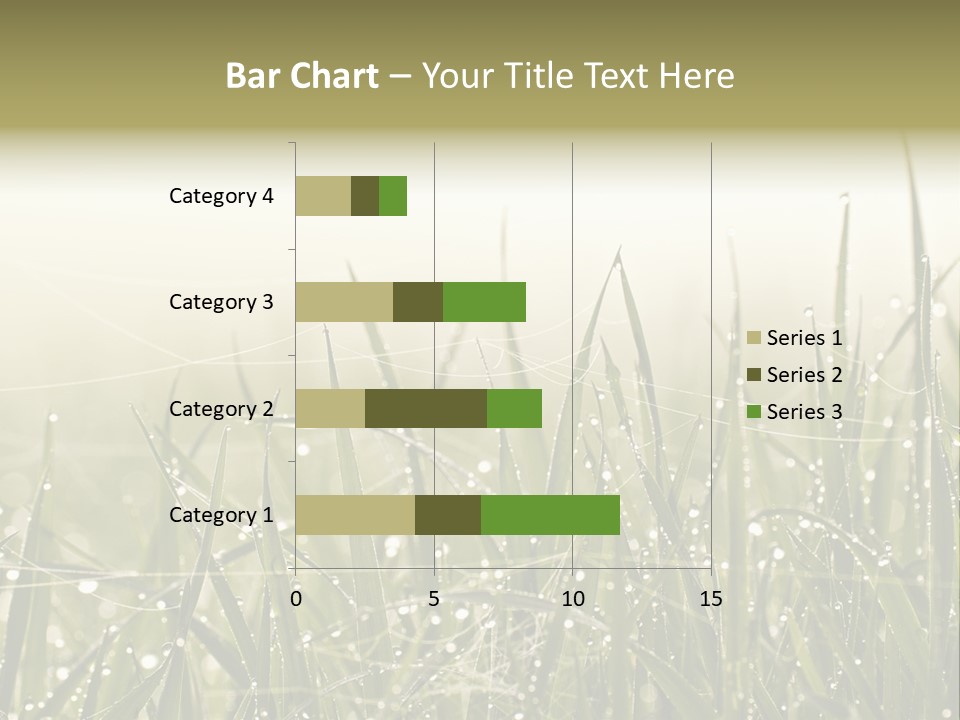 Bar Chart – Your Title Text Here

Category 4
Category 3
Category 2
Category 1

0
5
10
15

Series 1
Series 2
Series 3